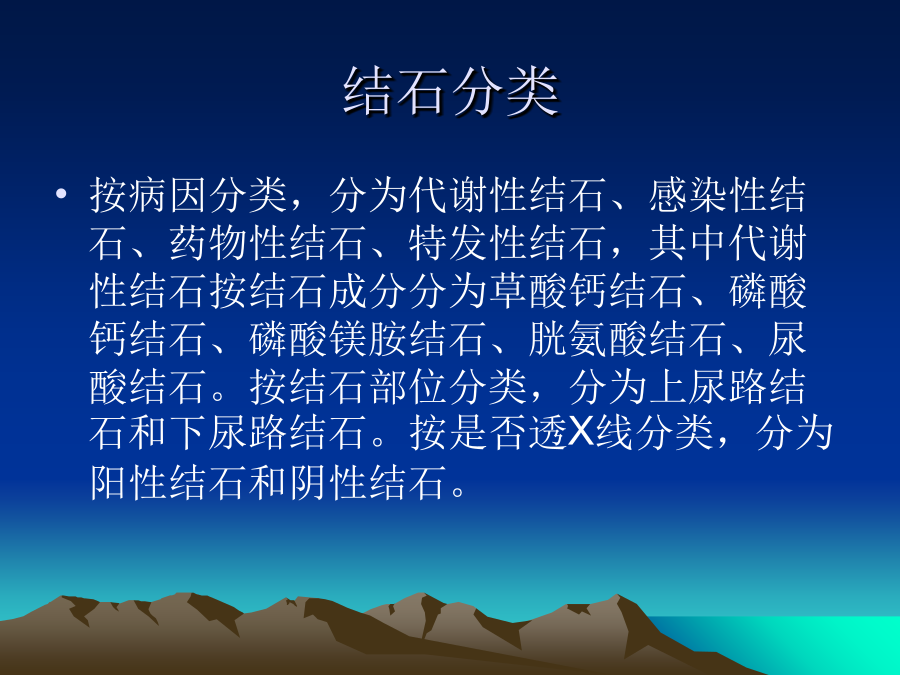 结石分类

• 按病因分类，分为代谢性结石、感染性结石、药物性结石、特发性结石，其中代谢性结石按结石成分分为草酸钙结石、磷酸钙结石、磷酸镁胺结石、胱氨酸结石、尿酸结石。按结石部位分类，分为上尿路结石和下尿路结石。按是否透X线分类，分为阳性结石和阴性结石。